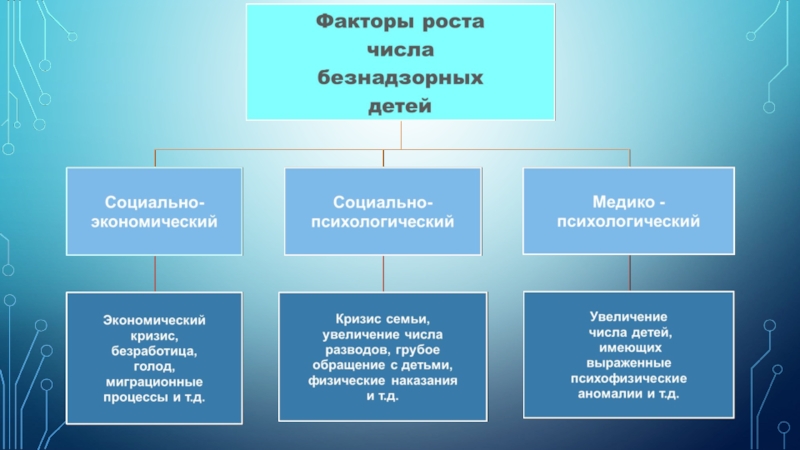 Факторы роста числа безнадзорных детей

Социально-экономический

Социально-психологический

Медико - психологический

Экономический кризис, безработица, голод, миграционные процессы и т.д.

Кризис семьи, увеличение числа разводов, грубое обращение с детьми, физические наказания и т.д.

Увеличение числа детей, имеющих выраженные психофизические аномалии и т.д.